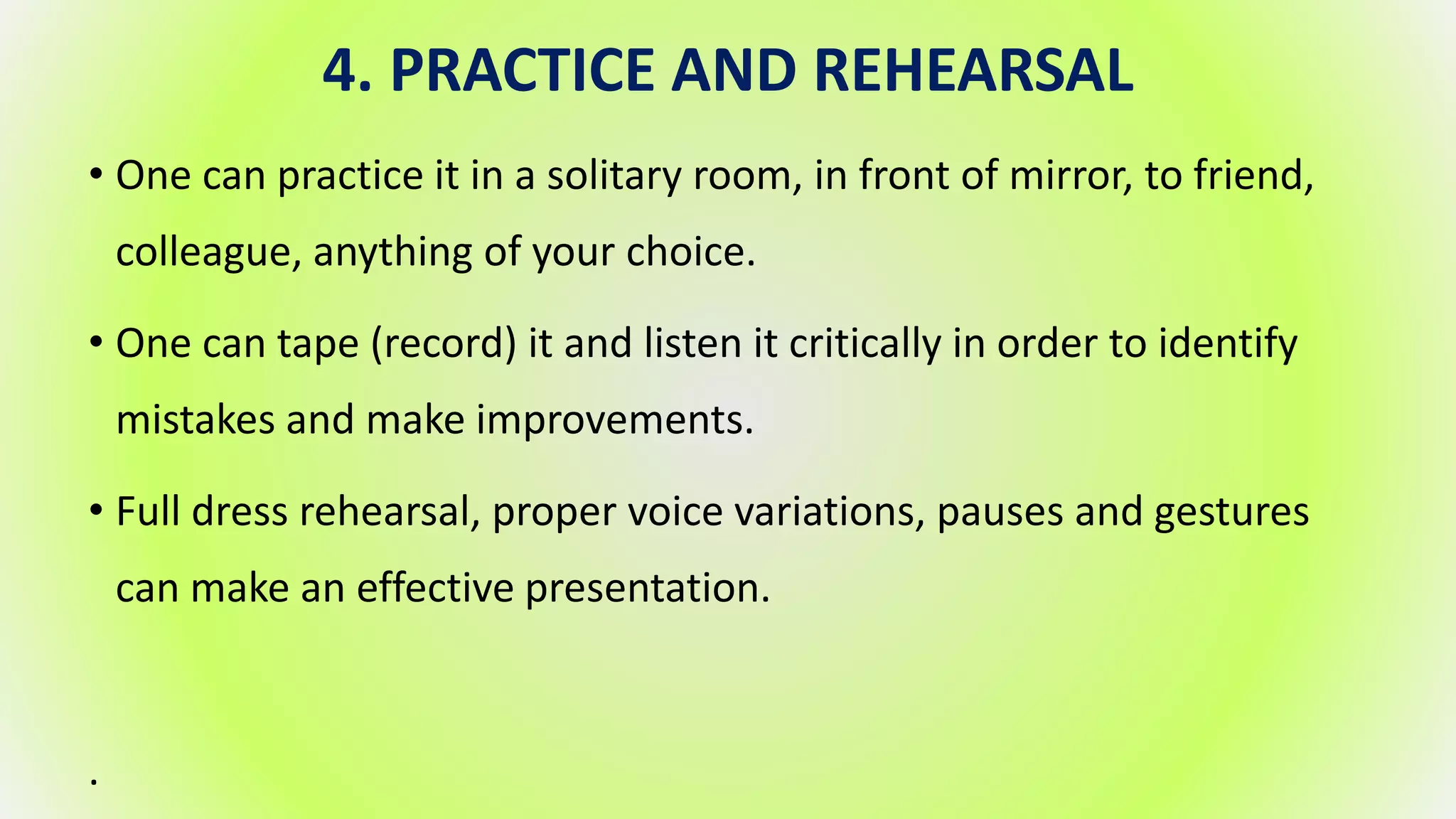 4. PRACTICE AND REHEARSAL

• One can practice it in a solitary room, in front of mirror, to friend, colleague, anything of your choice.

• One can tape (record) it and listen it critically in order to identify mistakes and make improvements.

• Full dress rehearsal, proper voice variations, pauses and gestures can make an effective presentation.

.